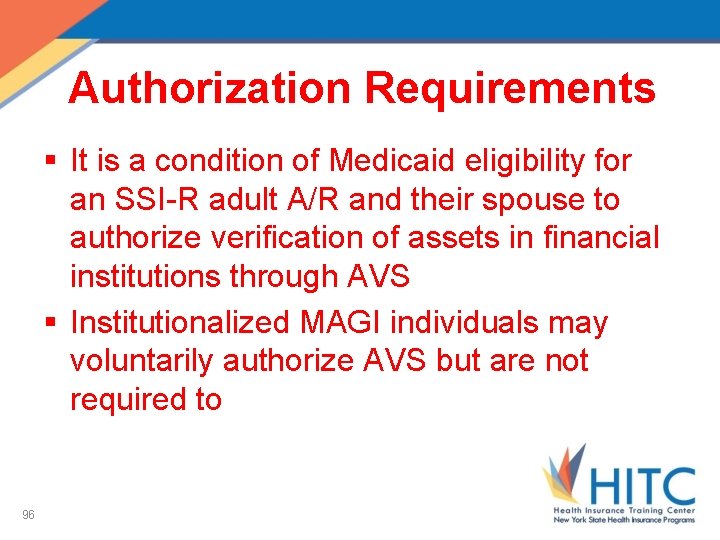 Authorization Requirements

▪ It is a condition of Medicaid eligibility for an SSI-R adult A/R and their spouse to authorize verification of assets in financial institutions through AVS

▪ Institutionalized MAGI individuals may voluntarily authorize AVS but are not required to

96

HITC
Health Insurance Training Center
New York State Health Insurance Programs